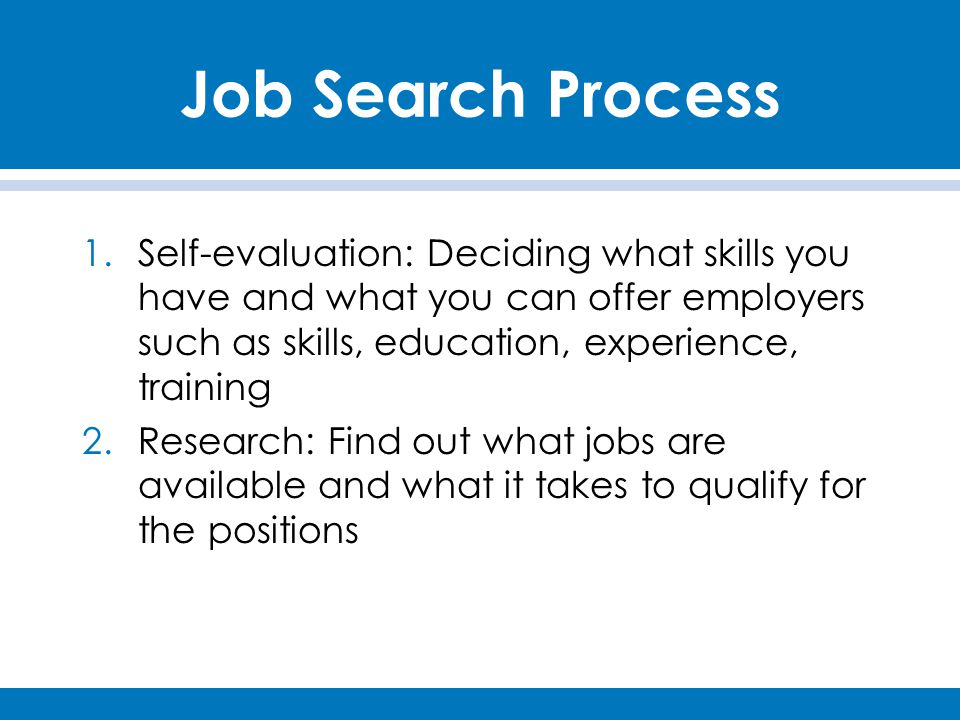 Job Search Process

1. Self-evaluation: Deciding what skills you have and what you can offer employers such as skills, education, experience, training
2. Research: Find out what jobs are available and what it takes to qualify for the positions